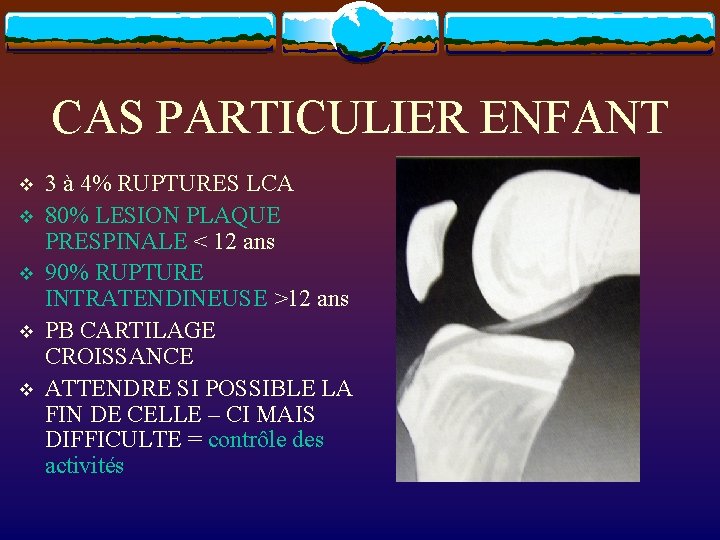 CAS PARTICULIER ENFANT

❖ 3 à 4% RUPTURES LCA
❖ 80% LESION PLAQUE PRESPINALE < 12 ans
❖ 90% RUPTURE INTRATENDINEUSE >12 ans
❖ PB CARTILAGE CROISSANCE
❖ ATTENDRE SI POSSIBLE LA FIN DE CELLE – CI MAIS DIFFICULTE = contrôle des activités